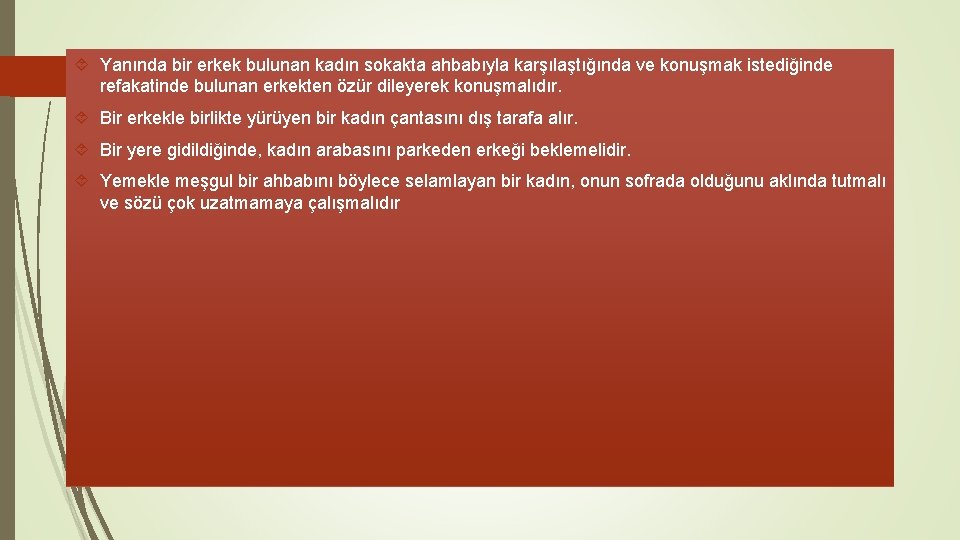 Yanında bir erkek bulunan kadın sokakta ahbabıyla karşılaştığında ve konuşmak istediğinde refakatinde bulunan erkekten özür dileyerek konuşmalıdır.

Bir erkekle birlikte yürüyen bir kadın çantasını dış tarafa alır.

Bir yere gidildiğinde, kadın arabasını parkeden erkeği beklemelidir.

Yemekle meşgul bir ahbabını böylece selamlayan bir kadın, onun sofrada olduğunu aklında tutmalı ve sözü çok uzatmamaya çalışmalıdır